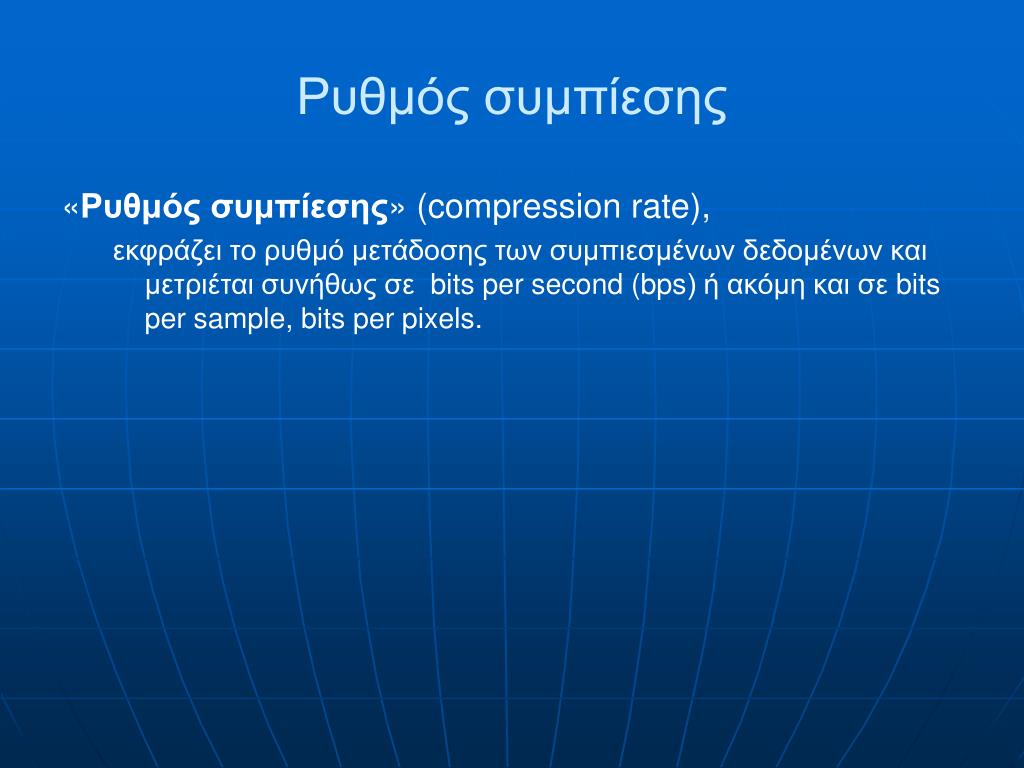 Ρυθμός συμπίεσης

«Ρυθμός συμπίεσης» (compression rate),

εκφράζει το ρυθμό μετάδοσης των συμπιεσμένων δεδομένων και μετριέται συνήθως σε bits per second (bps) ή ακόμη και σε bits per sample, bits per pixels.